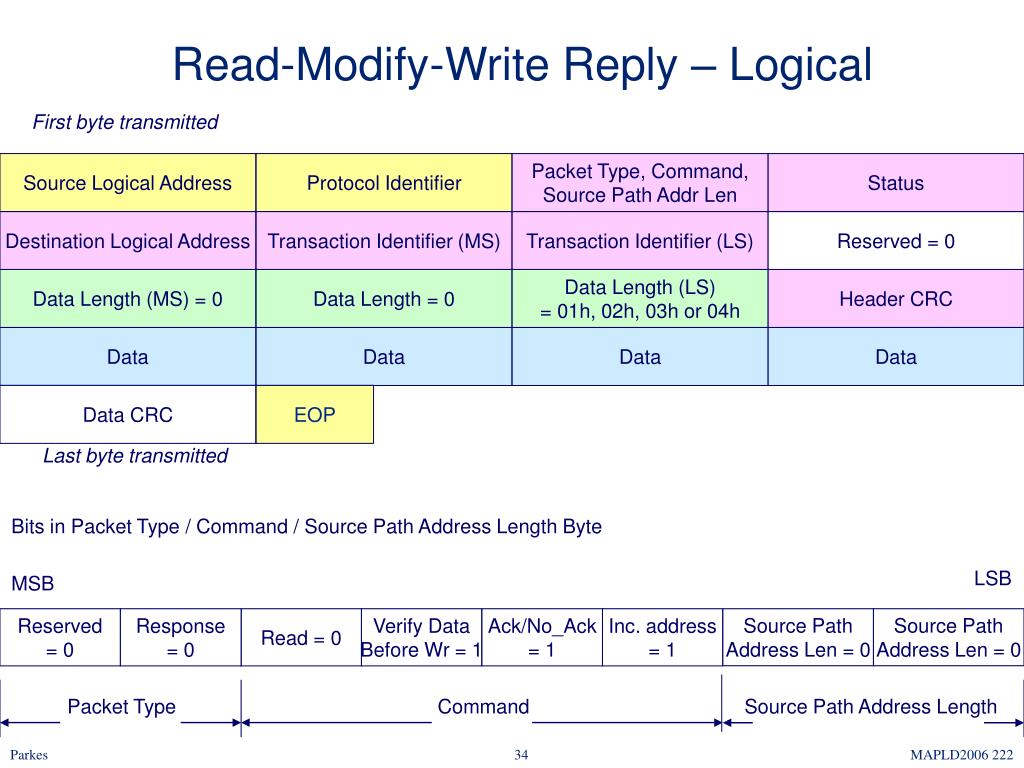 Read-Modify-Write Reply – Logical

First byte transmitted

| Source Logical Address | Protocol Identifier | Packet Type, Command, Source Path Addr Len | Status |
|---|---|---|---|
| Destination Logical Address | Transaction Identifier (MS) | Transaction Identifier (LS) | Reserved = 0 |
| Data Length (MS) = 0 | Data Length = 0 | Data Length (LS) = 01h, 02h, 03h or 04h | Header CRC |
| Data | Data | Data | Data |
| Data CRC | EOP | | |

Last byte transmitted

Bits in Packet Type / Command / Source Path Address Length Byte

MSB

LSB

| Reserved = 0 | Response = 0 | Read = 0 | Verify Data Before Wr = 1 | Ack/No_Ack = 1 | Inc. address = 1 | Source Path Address Len = 0 | Source Path Address Len = 0 |
|---|---|---|---|---|---|---|---|

Packet Type

Command

Source Path Address Length

Parkes

34

MAPLD2006 222